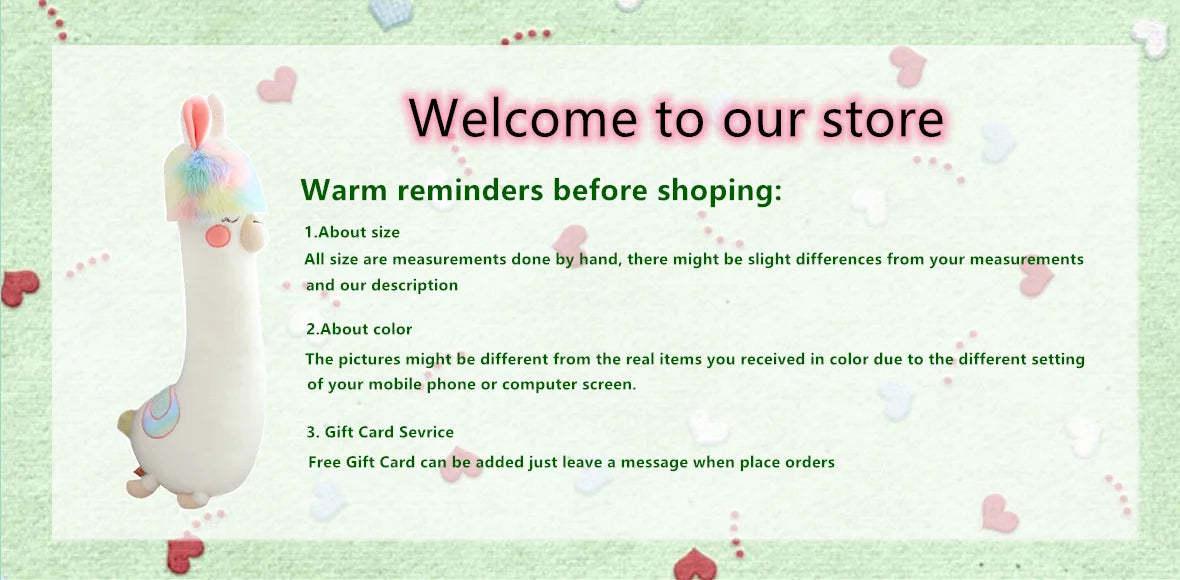 Welcome to our store

Warm reminders before shoping:

1.About size
All size are measurements done by hand, there might be slight differences from your measurements and our description

2.About color
The pictures might be different from the real items you received in color due to the different setting of your mobile phone or computer screen.

3. Gift Card Sevrice
Free Gift Card can be added just leave a message when place orders